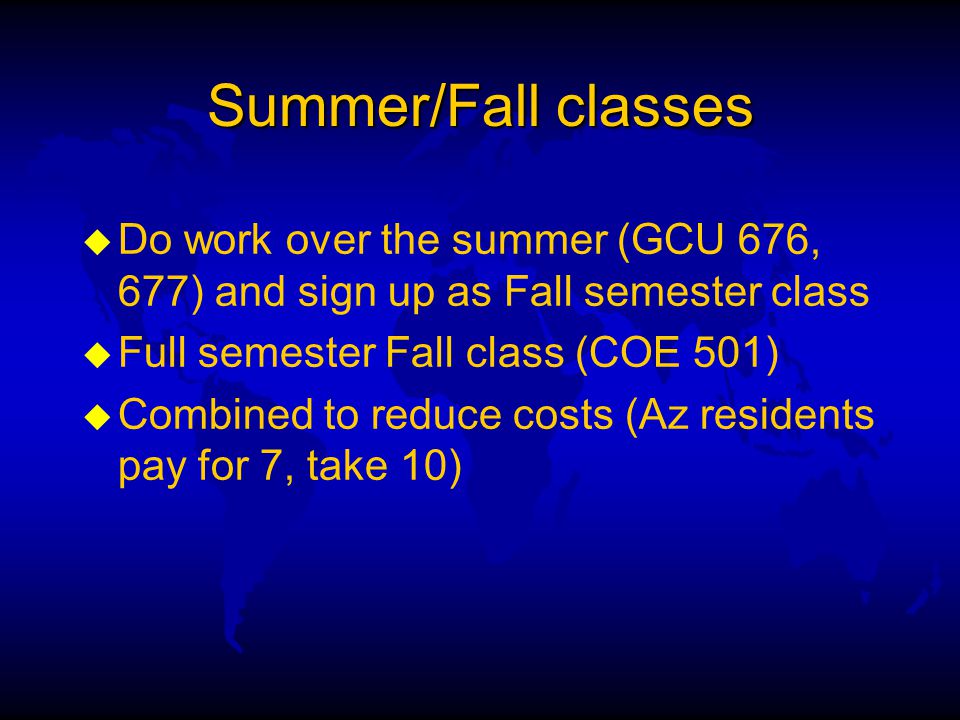 Summer/Fall classes

Do work over the summer (GCU 676, 677) and sign up as Fall semester class

Full semester Fall class (COE 501)

Combined to reduce costs (Az residents pay for 7, take 10)